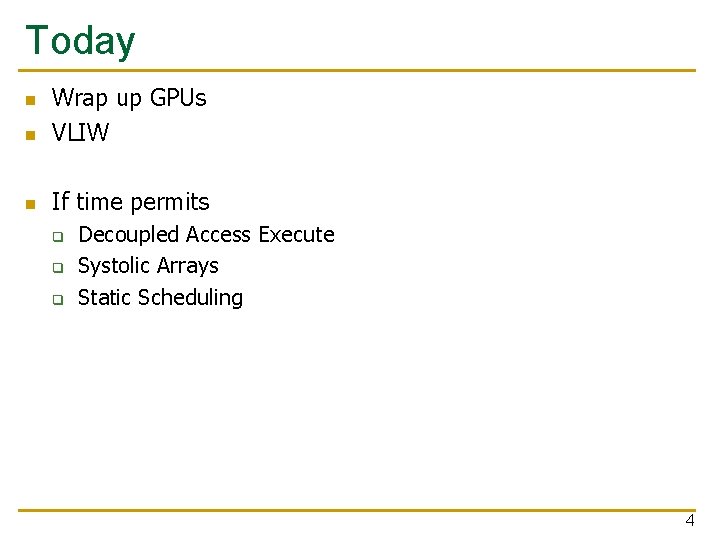 Today

- Wrap up GPUs
- VLIW

- If time permits
  - Decoupled Access Execute
  - Systolic Arrays
  - Static Scheduling

4